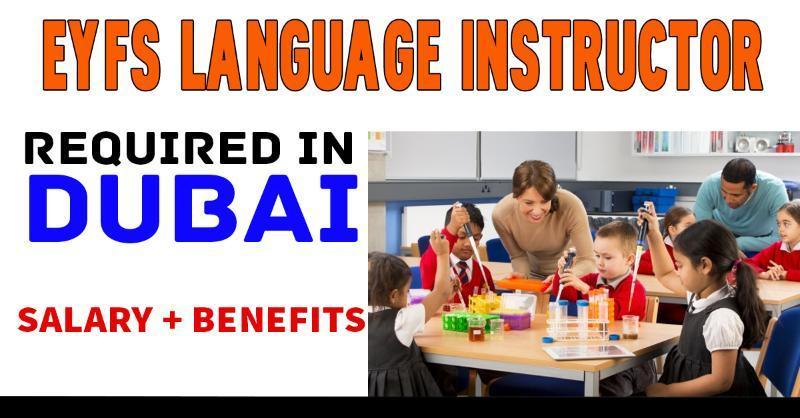 EYFS LANGUAGE INSTRUCTOR

REQUIRED IN
DUBAI

SALARY + BENEFITS